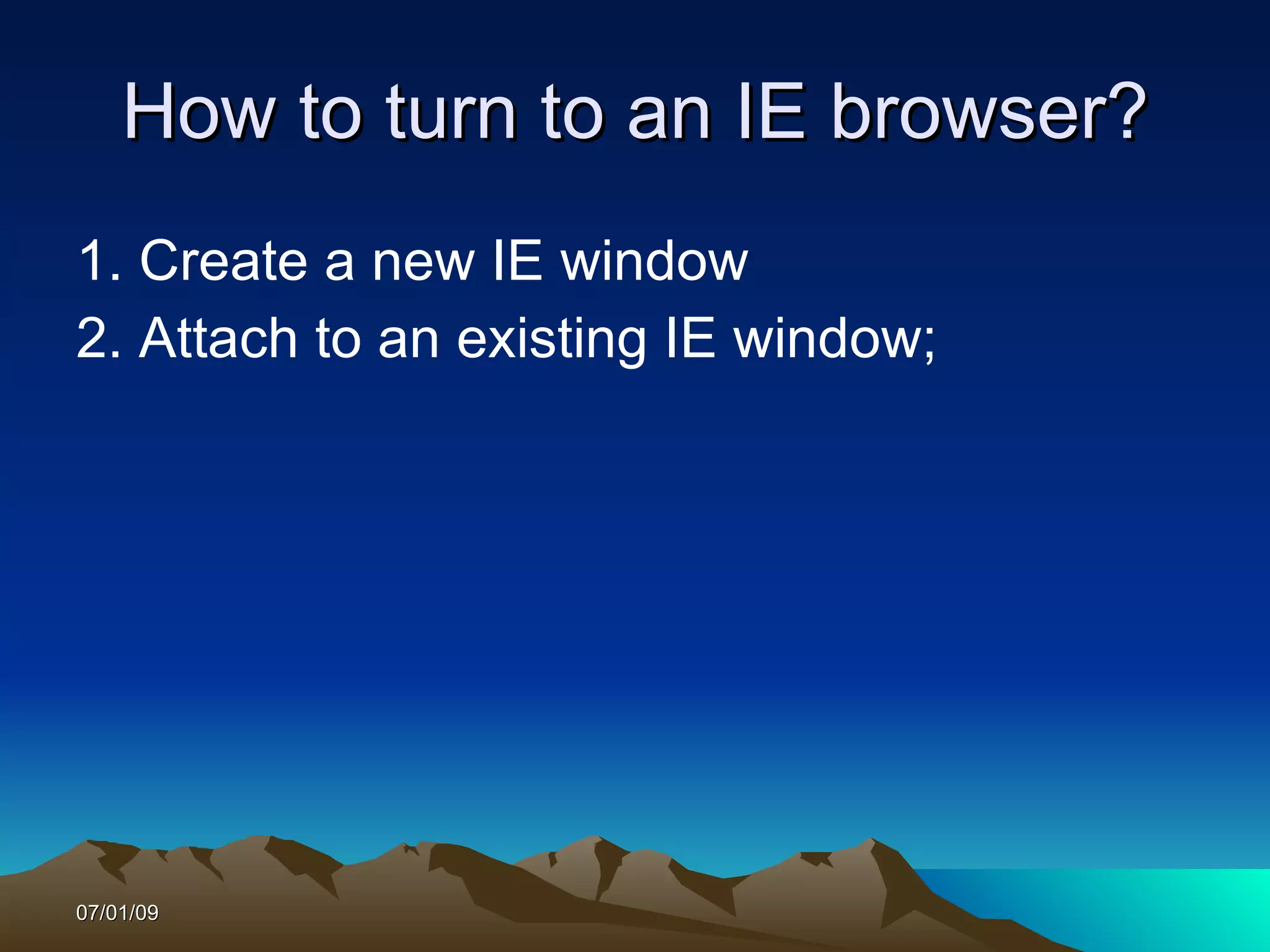 How to turn to an IE browser?

1. Create a new IE window
2. Attach to an existing IE window;

07/01/09